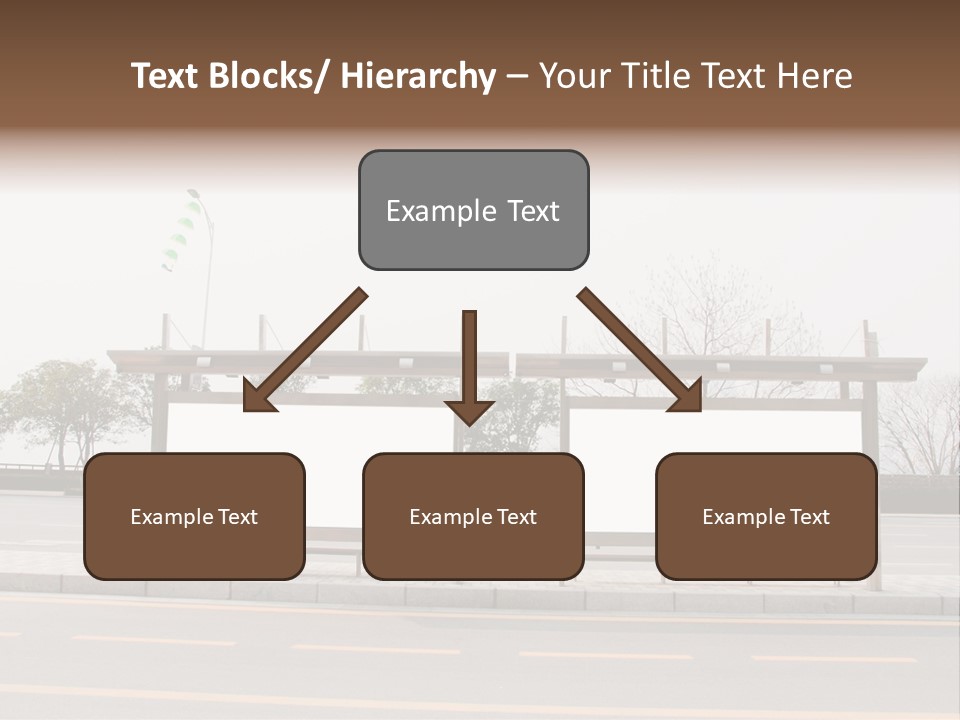 Text Blocks/ Hierarchy – Your Title Text Here

Example Text

Example Text

Example Text

Example Text